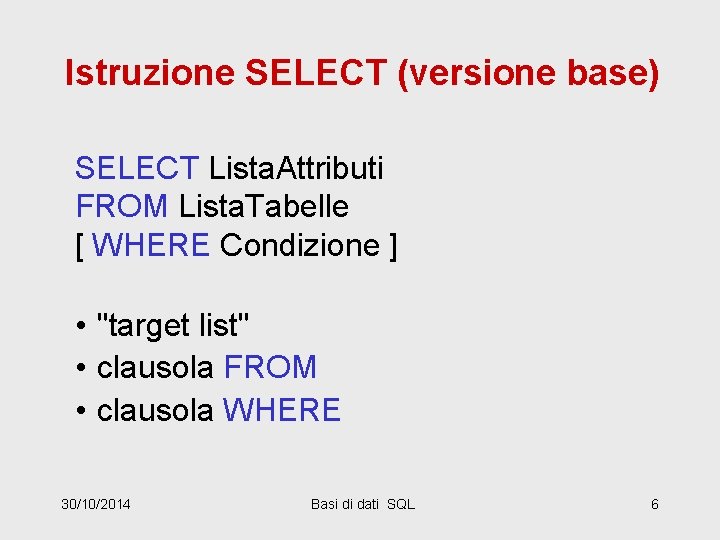 Istruzione SELECT (versione base)

SELECT ListaAttributi
FROM ListaTabelle
[ WHERE Condizione ]

• "target list"
• clausola FROM
• clausola WHERE

30/10/2014

Basi di dati SQL

6